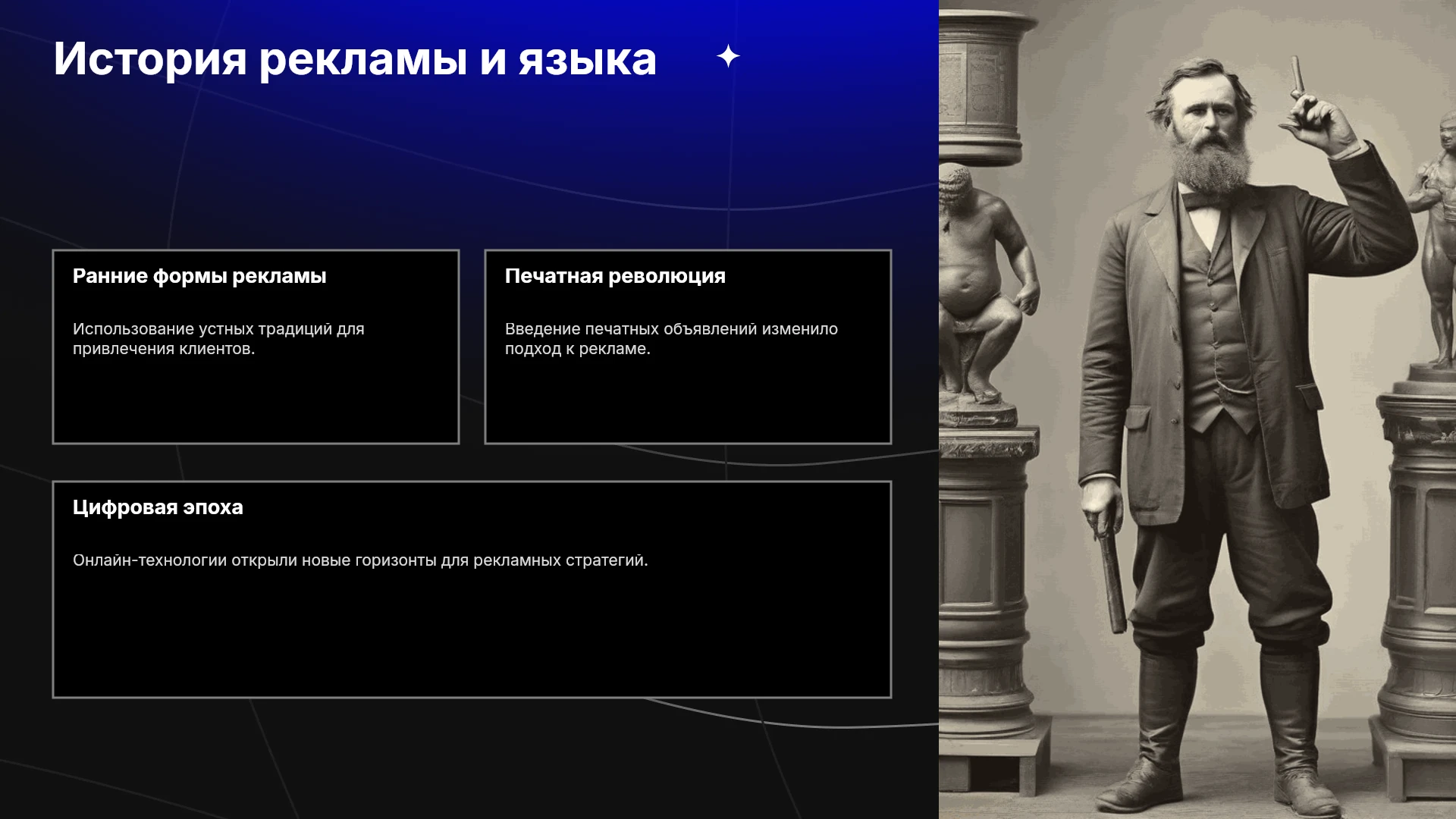 История рекламы и языка

Ранние формы рекламы

Использование устных традиций для привлечения клиентов.

Печатная революция

Введение печатных объявлений изменило подход к рекламе.

Цифровая эпоха

Онлайн-технологии открыли новые горизонты для рекламных стратегий.